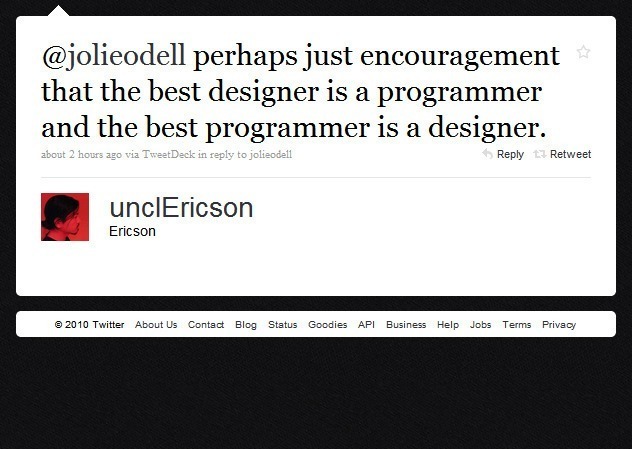 @jolieodell perhaps just encouragement that the best designer is a programmer and the best programmer is a designer.

about 2 hours ago via TweetDeck in reply to jolieodell

Reply Retweet

unclEricson
Ericson

© 2010 Twitter About Us Contact Blog Status Goodies API Business Help Jobs Terms Privacy